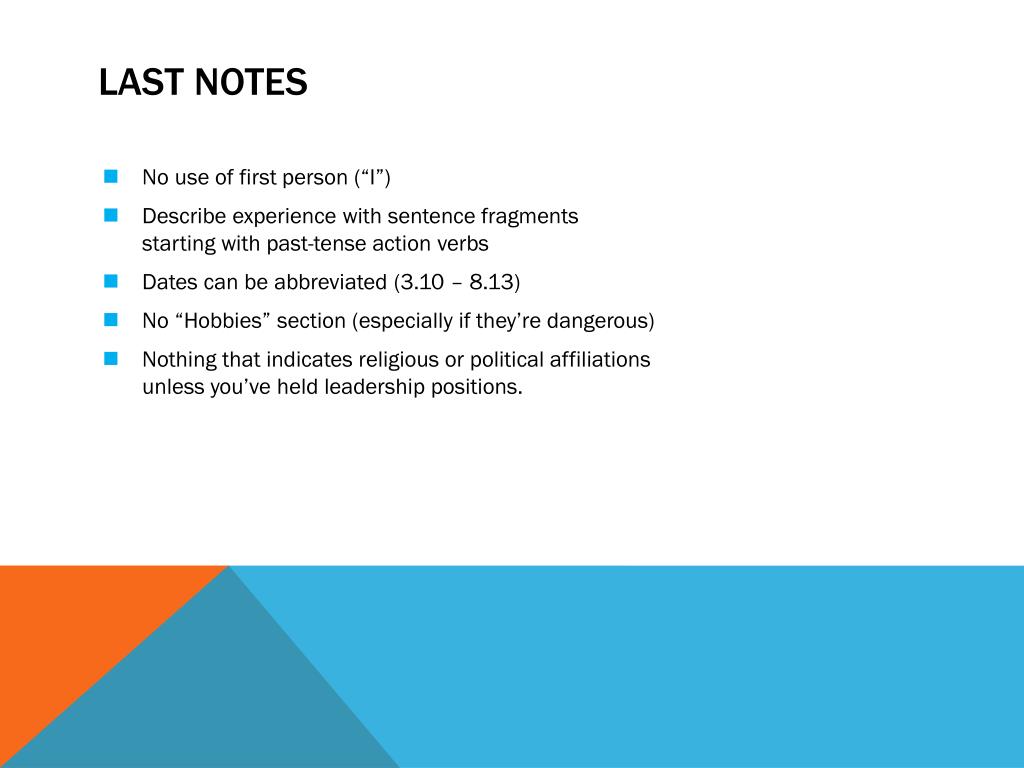 LAST NOTES

No use of first person (“I”)

Describe experience with sentence fragments starting with past-tense action verbs

Dates can be abbreviated (3.10 – 8.13)

No “Hobbies” section (especially if they’re dangerous)

Nothing that indicates religious or political affiliations unless you’ve held leadership positions.